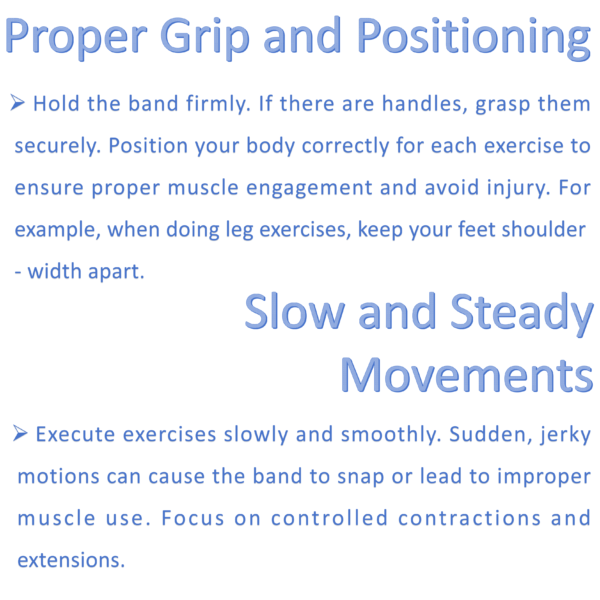 Proper Grip and Positioning

➢ Hold the band firmly. If there are handles, grasp them securely. Position your body correctly for each exercise to ensure proper muscle engagement and avoid injury. For example, when doing leg exercises, keep your feet shoulder - width apart.

Slow and Steady Movements

➢ Execute exercises slowly and smoothly. Sudden, jerky motions can cause the band to snap or lead to improper muscle use. Focus on controlled contractions and extensions.